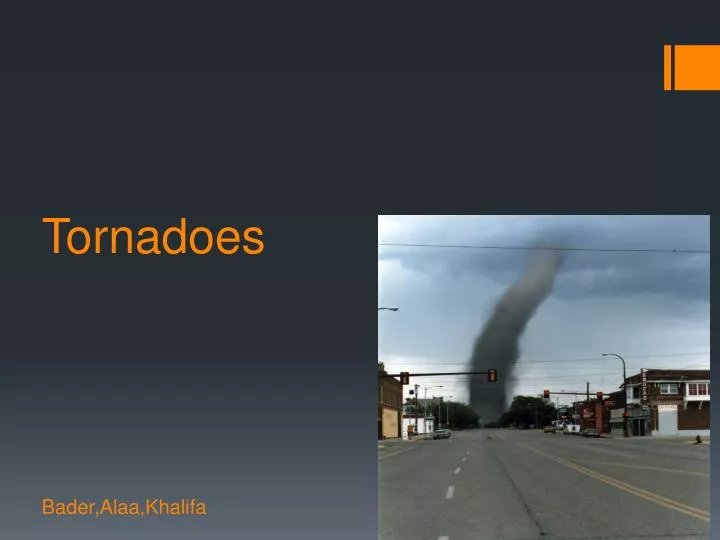 Tornadoes

Bader,Alaa,Khalifa